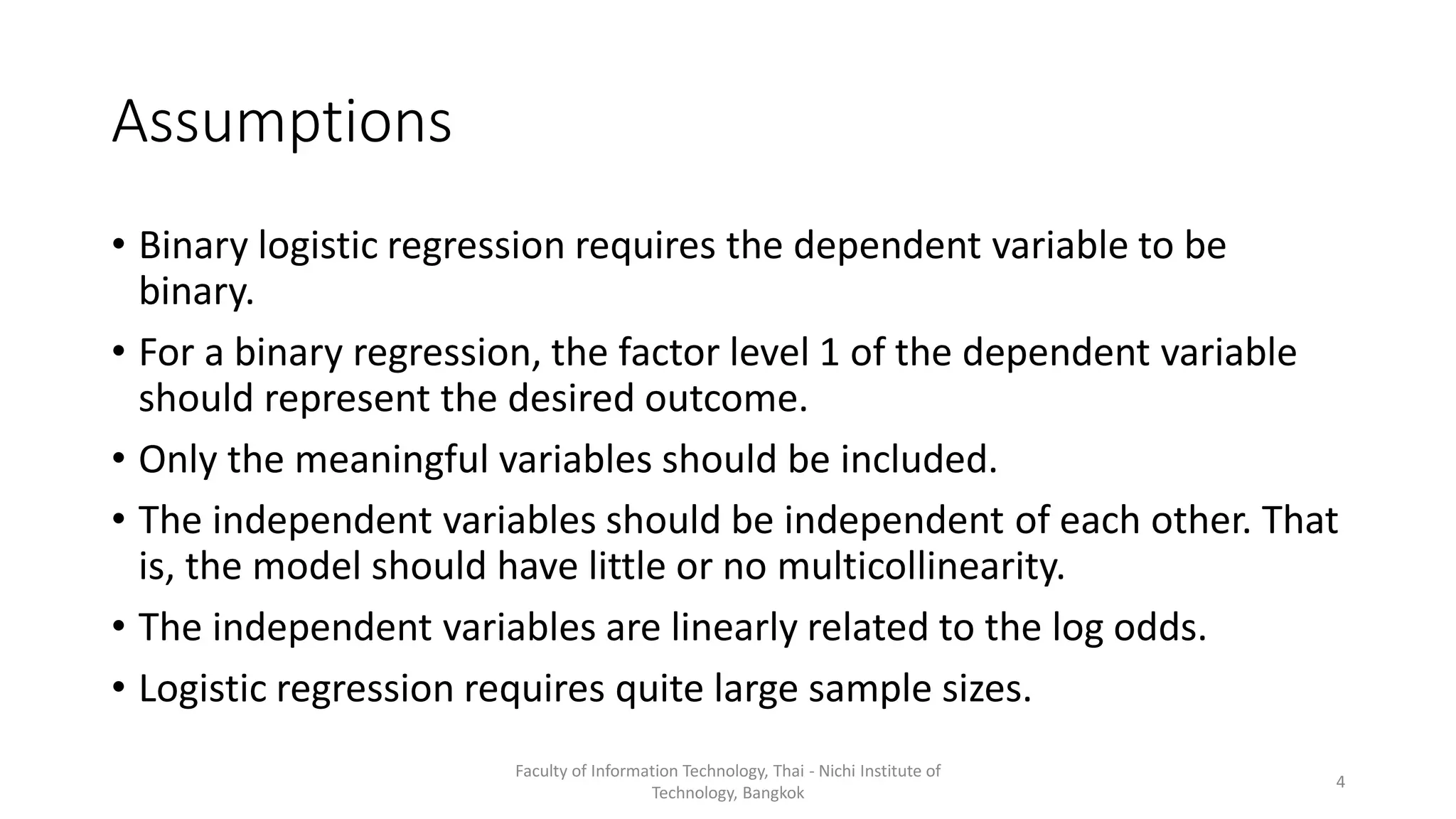 Assumptions

• Binary logistic regression requires the dependent variable to be binary.

• For a binary regression, the factor level 1 of the dependent variable should represent the desired outcome.

• Only the meaningful variables should be included.

• The independent variables should be independent of each other. That is, the model should have little or no multicollinearity.

• The independent variables are linearly related to the log odds.

• Logistic regression requires quite large sample sizes.

Faculty of Information Technology, Thai - Nichi Institute of Technology, Bangkok

4